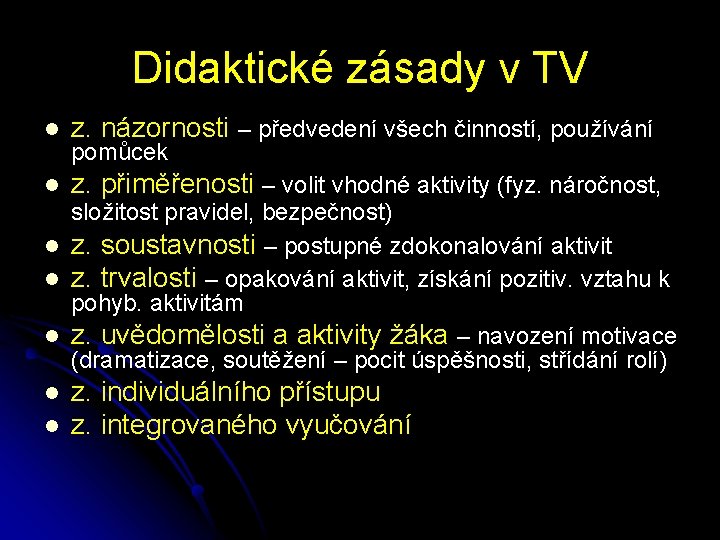 Didaktické zásady v TV

- z. názornosti – předvedení všech činností, používání pomůcek
- z. přiměřenosti – volit vhodné aktivity (fyz. náročnost, složitost pravidel, bezpečnost)
- z. soustavnosti – postupné zdokonalování aktivit
- z. trvalosti – opakování aktivit, získání pozitiv. vztahu k pohyb. aktivitám
- z. uvědomělosti a aktivity žáka – navození motivace (dramatizace, soutěžení – pocit úspěšnosti, střídání rolí)
- z. individuálního přístupu
- z. integrovaného vyučování